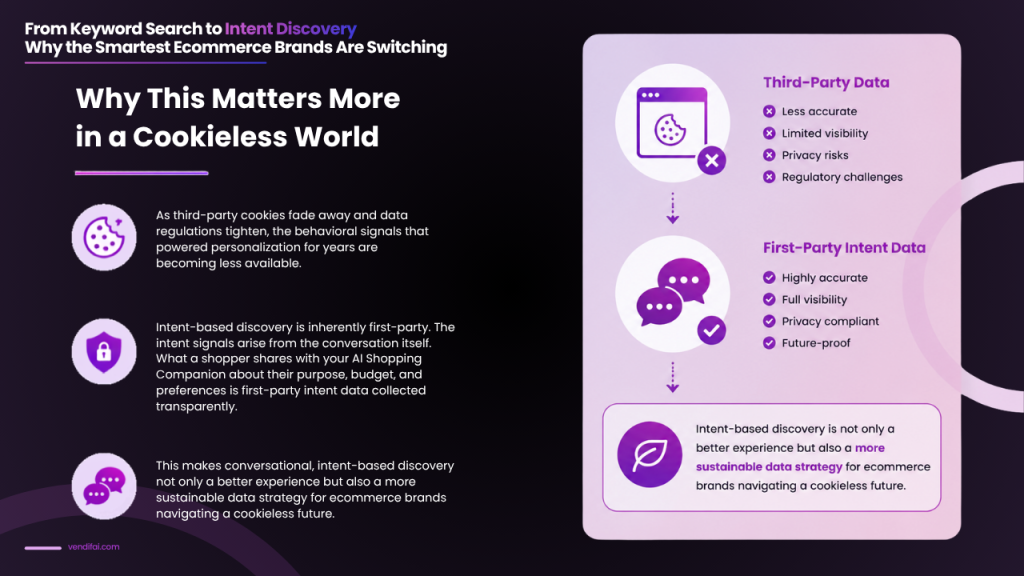 From Keyword Search to Intent Discovery
Why the Smartest Ecommerce Brands Are Switching

Why This Matters More in a Cookieless World

As third-party cookies fade away and data regulations tighten, the behavioral signals that powered personalization for years are becoming less available.

Intent-based discovery is inherently first-party. The intent signals arise from the conversation itself. What a shopper shares with your AI Shopping Companion about their purpose, budget, and preferences is first-party intent data collected transparently.

This makes conversational, intent-based discovery not only a better experience but also a more sustainable data strategy for ecommerce brands navigating a cookieless future.

vendifai.com

Third-Party Data
Less accurate
Limited visibility
Privacy risks
Regulatory challenges

First-Party Intent Data
Highly accurate
Full visibility
Privacy compliant
Future-proof

Intent-based discovery is not only a better experience but also a more sustainable data strategy for ecommerce brands navigating a cookieless future.